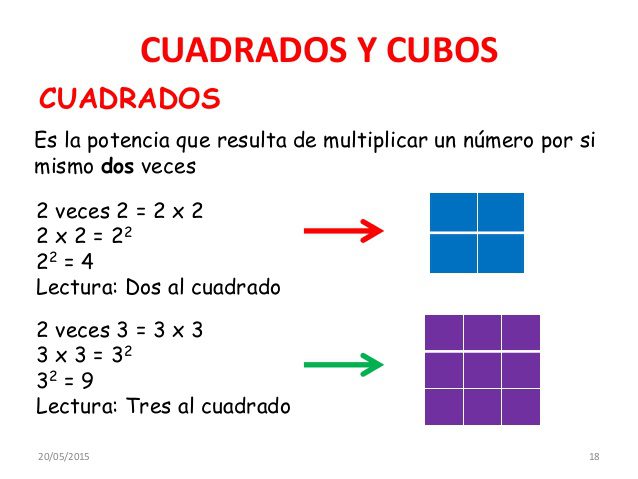 CUADRADOS Y CUBOS

CUADRADOS

Es la potencia que resulta de multiplicar un número por si mismo dos veces

2 veces 2 = 2 x 2
2 x 2 = $2^2$
$2^2$ = 4
Lectura: Dos al cuadrado

2 veces 3 = 3 x 3
3 x 3 = $3^2$
$3^2$ = 9
Lectura: Tres al cuadrado

20/05/2015

18